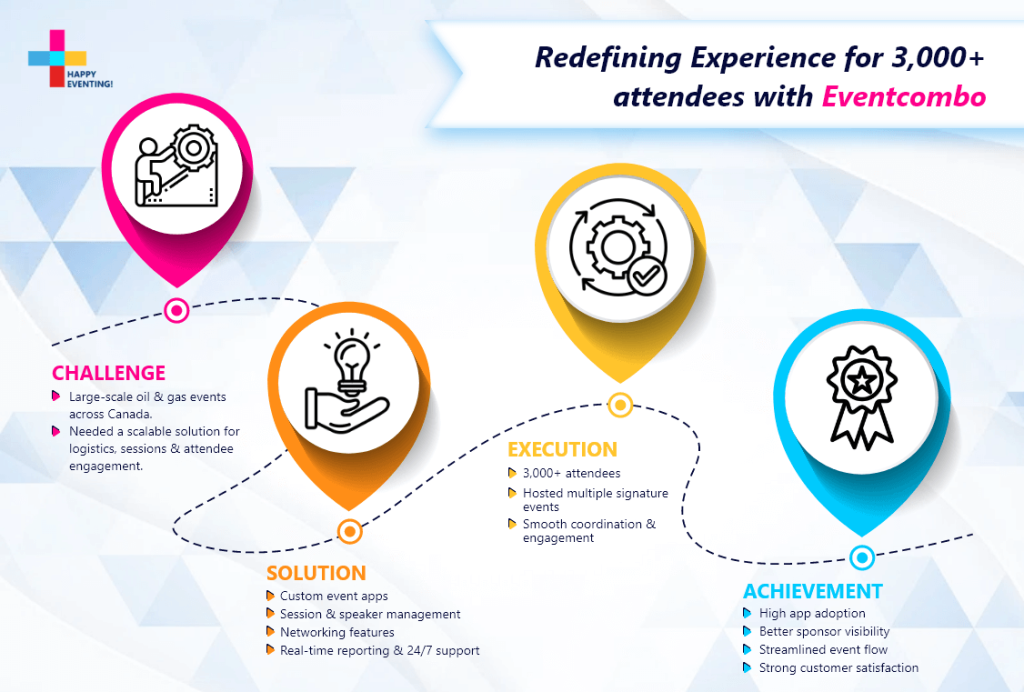 HAPPY EVENTING!

Redefining Experience for 3,000+ attendees with Eventcombo

CHALLENGE
Large-scale oil & gas events across Canada.
Needed a scalable solution for logistics, sessions & attendee engagement.

SOLUTION
Custom event apps
Session & speaker management
Networking features
Real-time reporting & 24/7 support

EXECUTION
3,000+ attendees
Hosted multiple signature events
Smooth coordination & engagement

ACHIEVEMENT
High app adoption
Better sponsor visibility
Streamlined event flow
Strong customer satisfaction